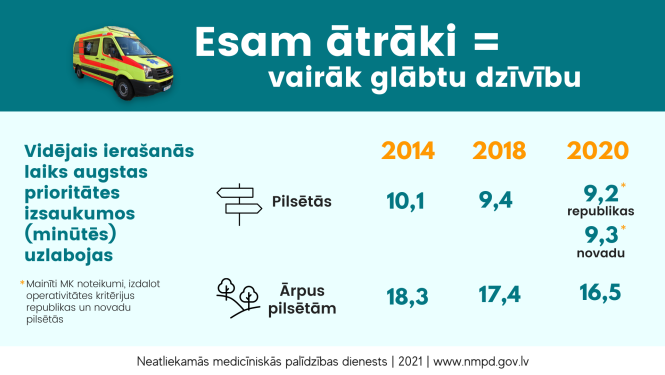 Esam ātrāki =
vairāk glābtu dzīvību

Vidējais ierašanās laiks augstas prioritātes izsaukumos (minūtēs) uzlabojas

*Mainīti MK noteikumi, izdalot operativitātes kritērijus republikas un novadu pilsētās

| | 2014 | 2018 | 2020 |
|---|---|---|---|
| Pilsētās | 10,1 | 9,4 | 9,2* republikas 9,3* novadu |
| Ārpus pilsētām | 18,3 | 17,4 | 16,5 |

Neatliekamās medicīniskās palīdzības dienests | 2021 | www.nmpd.gov.lv